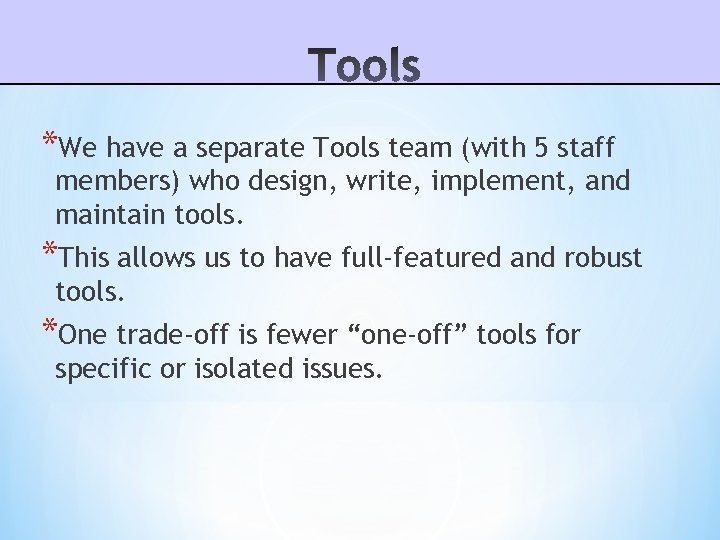 Tools

*We have a separate Tools team (with 5 staff members) who design, write, implement, and maintain tools.

*This allows us to have full-featured and robust tools.

*One trade-off is fewer “one-off” tools for specific or isolated issues.